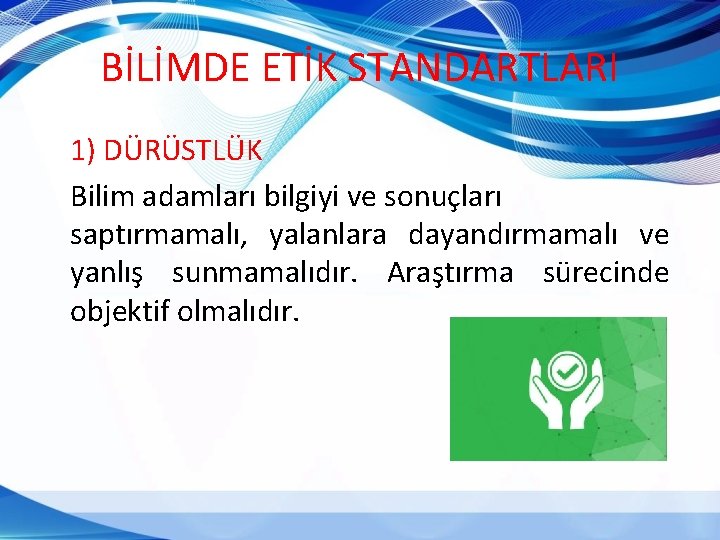 BİLİMDE ETİK STANDARTLARI

1) DÜRÜSTLÜK

Bilim adamları bilgiyi ve sonuçları saptırmamalı, yalanlara dayandırmamalı ve yanlış sunmamalıdır. Araştırma sürecinde objektif olmalıdır.